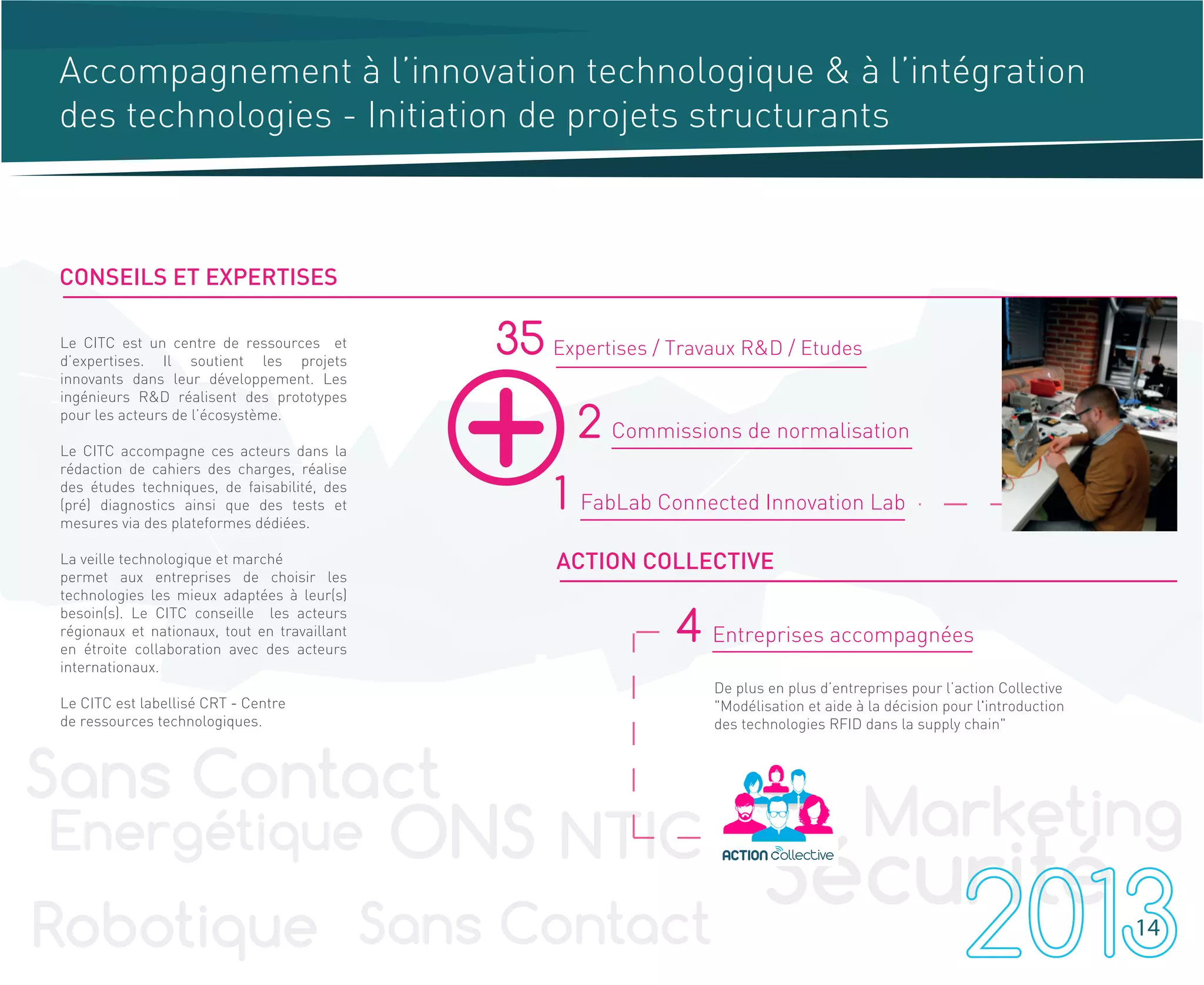 Accompagnement à l'innovation technologique & à l'intégration des technologies - Initiation de projets structurants

CONSEILS ET EXPERTISES

Le CITC est un centre de ressources et d'expertises. Il soutient les projets innovants dans leur développement. Les ingénieurs R&D réalisent des prototypes pour les acteurs de l'écosystème.

Le CITC accompagne ces acteurs dans la rédaction de cahiers des charges, réalise des études techniques, de faisabilité, des (pré) diagnostics ainsi que des tests et mesures via des plateformes dédiées.

La veille technologique et marché permet aux entreprises de choisir les technologies les mieux adaptées à leur(s) besoin(s). Le CITC conseille les acteurs régionaux et nationaux, tout en travaillant en étroite collaboration avec des acteurs internationaux.

Le CITC est labellisé CRT - Centre de ressources technologiques.

35 Expertises / Travaux R&D / Etudes

2 Commissions de normalisation

1 FabLab Connected Innovation Lab

ACTION COLLECTIVE

4 Entreprises accompagnées

De plus en plus d'entreprises pour l'action Collective "Modélisation et aide à la décision pour l'introduction des technologies RFID dans la supply chain"

ACTION collective

Sans Contact Energétique ONS NTIC Marketing Sécurité Robotique Sans Contact

2013

14